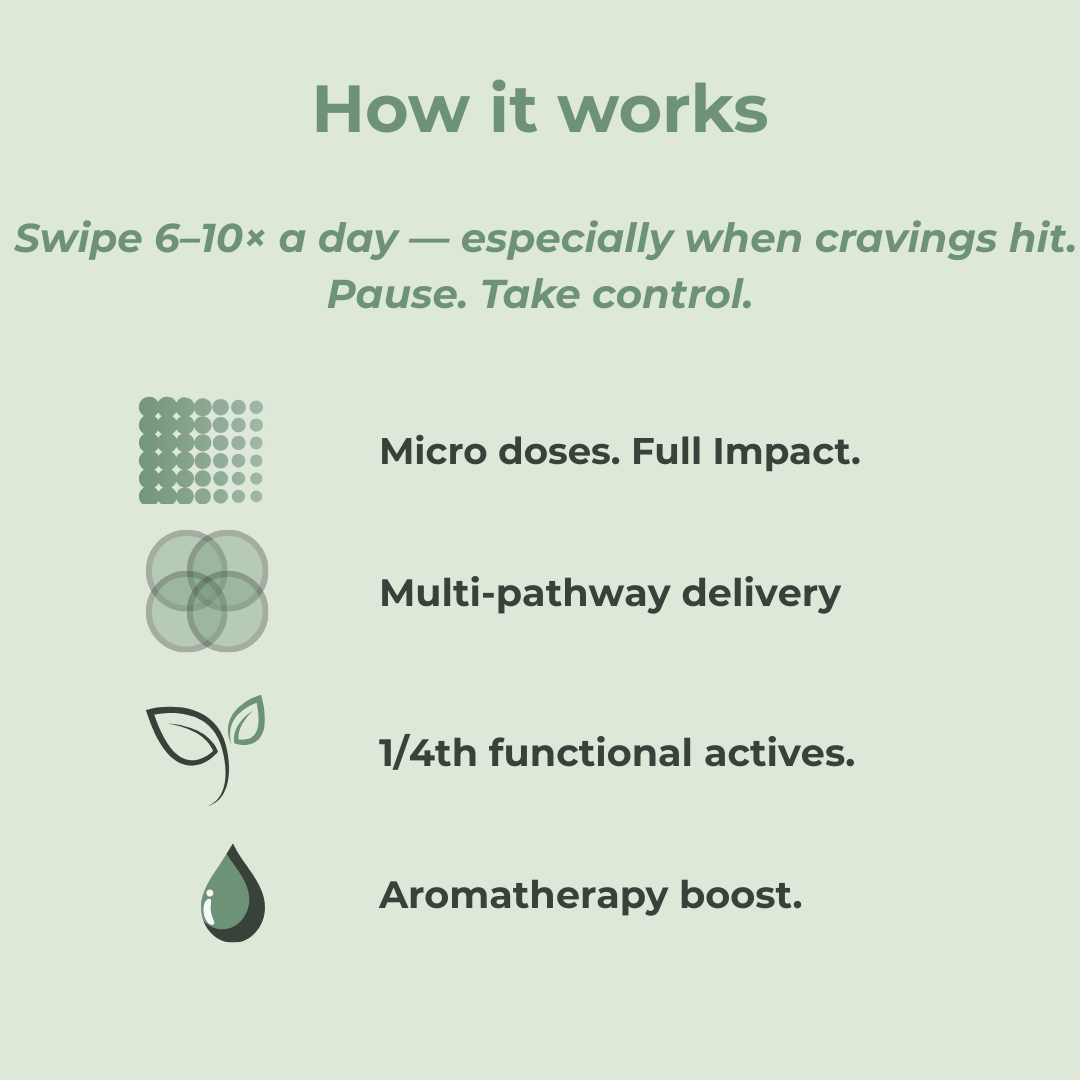 How it works

Swipe 6–10× a day — especially when cravings hit. Pause. Take control.

Micro doses. Full Impact.

Multi-pathway delivery

1/4th functional actives.

Aromatherapy boost.